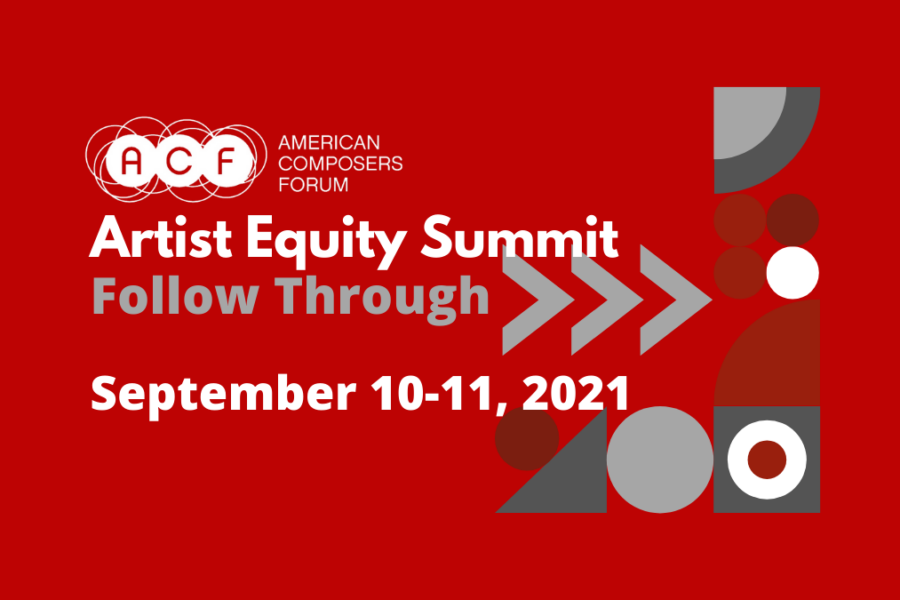 ACF AMERICAN COMPOSERS FORUM

Artist Equity Summit
Follow Through

September 10-11, 2021